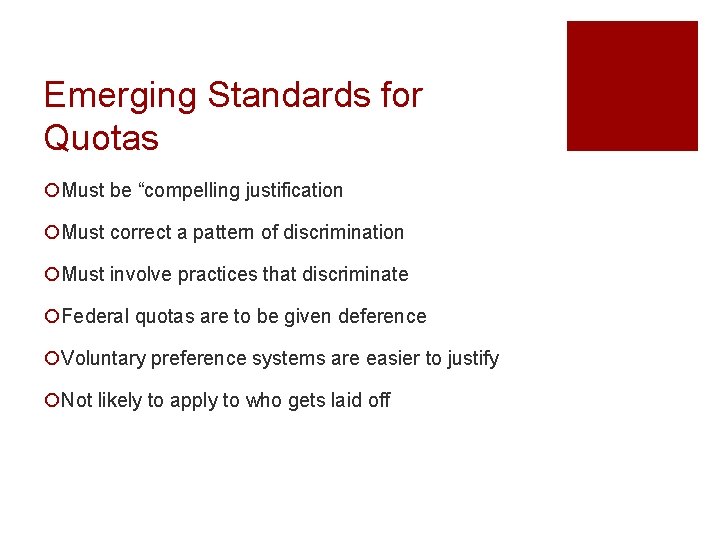 Emerging Standards for Quotas

Must be “compelling justification

Must correct a pattern of discrimination

Must involve practices that discriminate

Federal quotas are to be given deference

Voluntary preference systems are easier to justify

Not likely to apply to who gets laid off